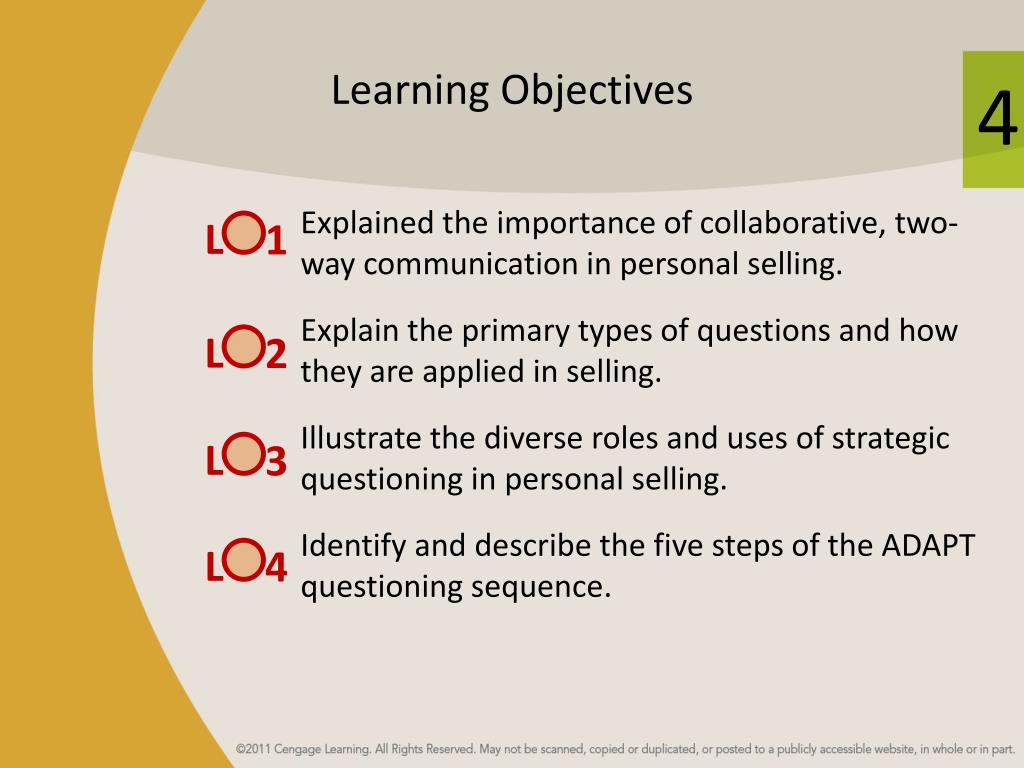 Learning Objectives

4

LO1 Explained the importance of collaborative, two-way communication in personal selling.

LO2 Explain the primary types of questions and how they are applied in selling.

LO3 Illustrate the diverse roles and uses of strategic questioning in personal selling.

LO4 Identify and describe the five steps of the ADAPT questioning sequence.

©2011 Cengage Learning. All Rights Reserved. May not be scanned, copied or duplicated, or posted to a publicly accessible website, in whole or in part.